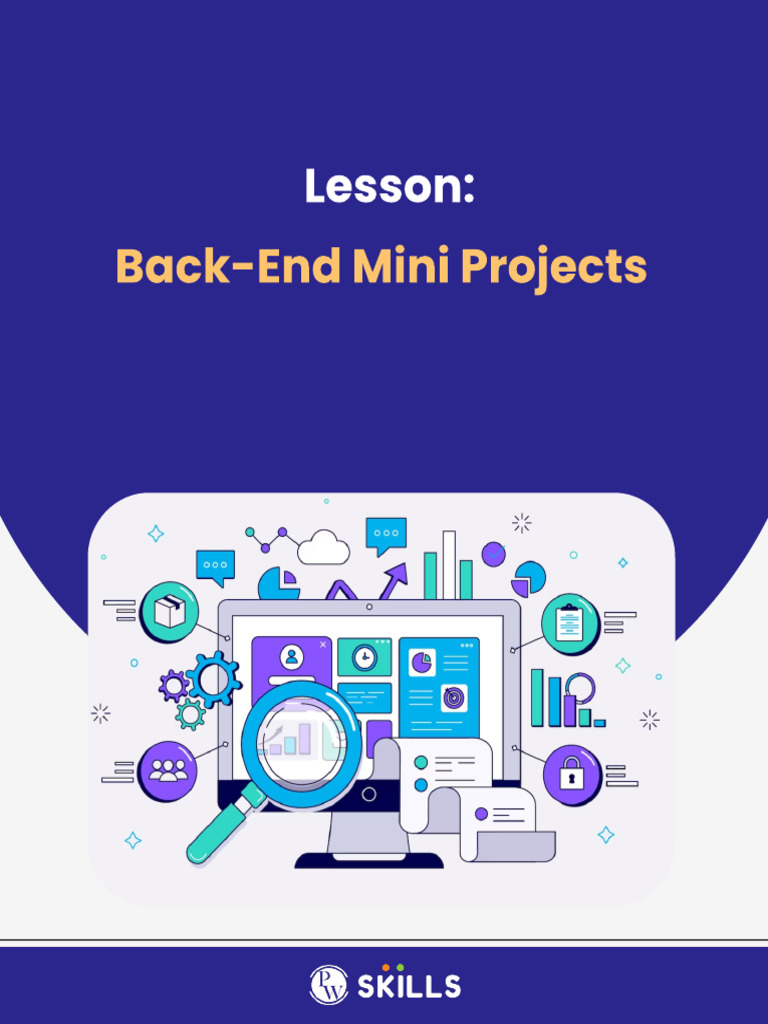 Lesson:
Back-End Mini Projects

PW SKILLS